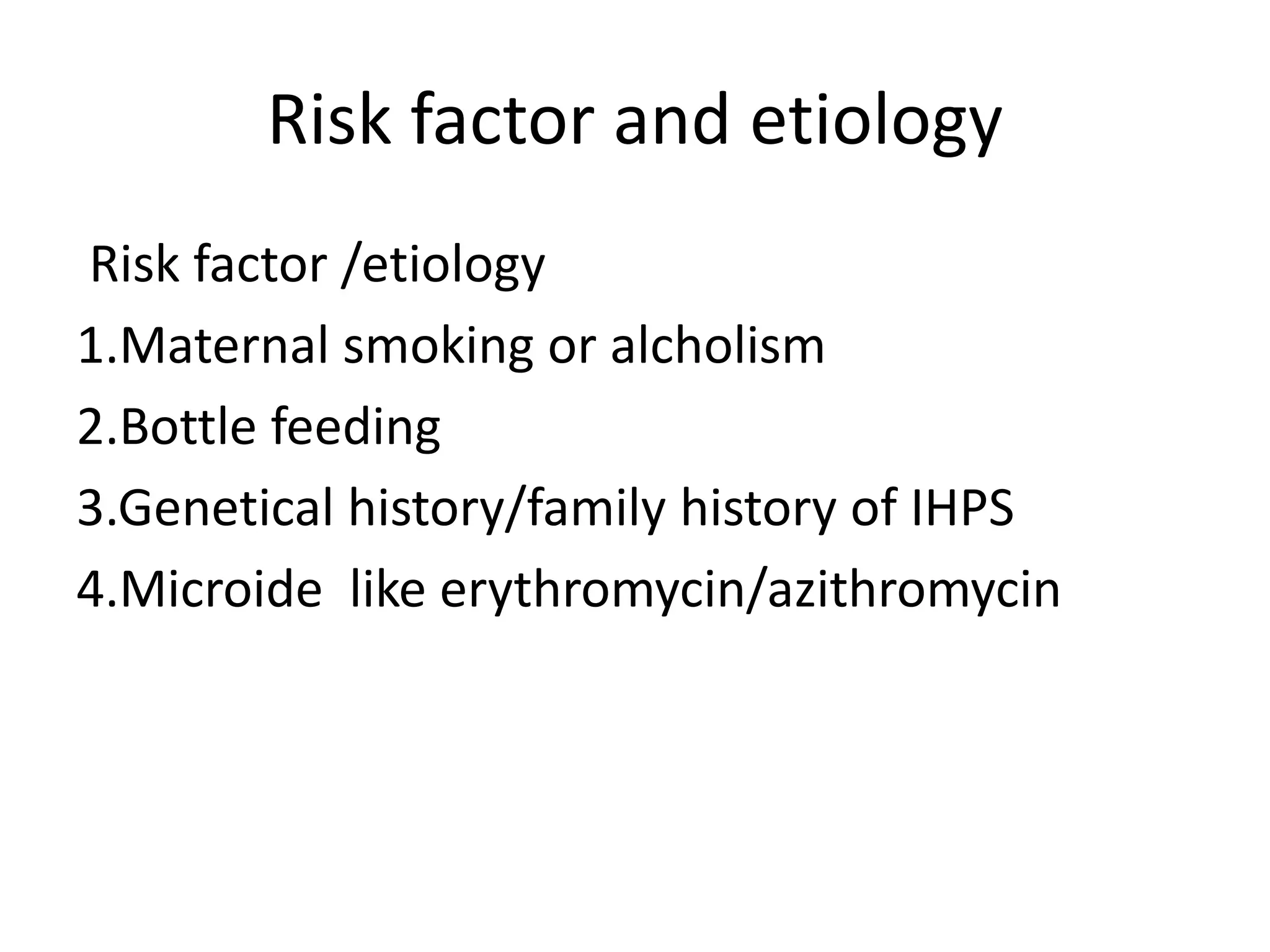 Risk factor and etiology

Risk factor /etiology

1.Maternal smoking or alcholism

2.Bottle feeding

3.Genetical history/family history of IHPS

4.Microide like erythromycin/azithromycin